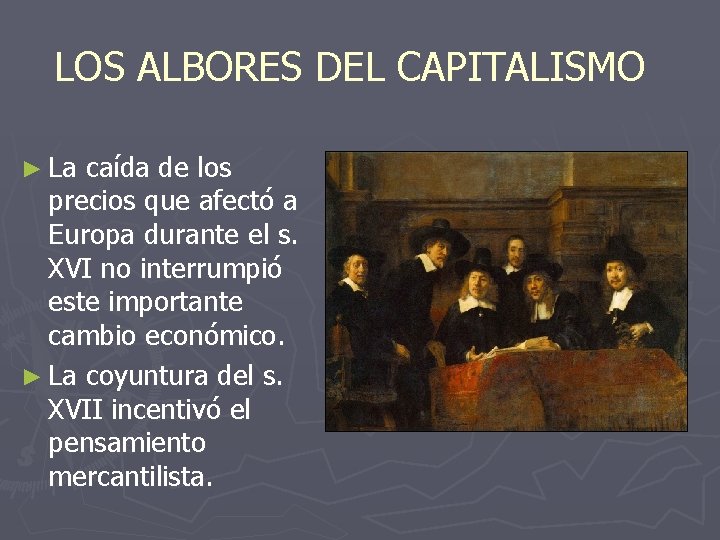 LOS ALBORES DEL CAPITALISMO

► La caída de los precios que afectó a Europa durante el s. XVI no interrumpió este importante cambio económico.

► La coyuntura del s. XVII incentivó el pensamiento mercantilista.